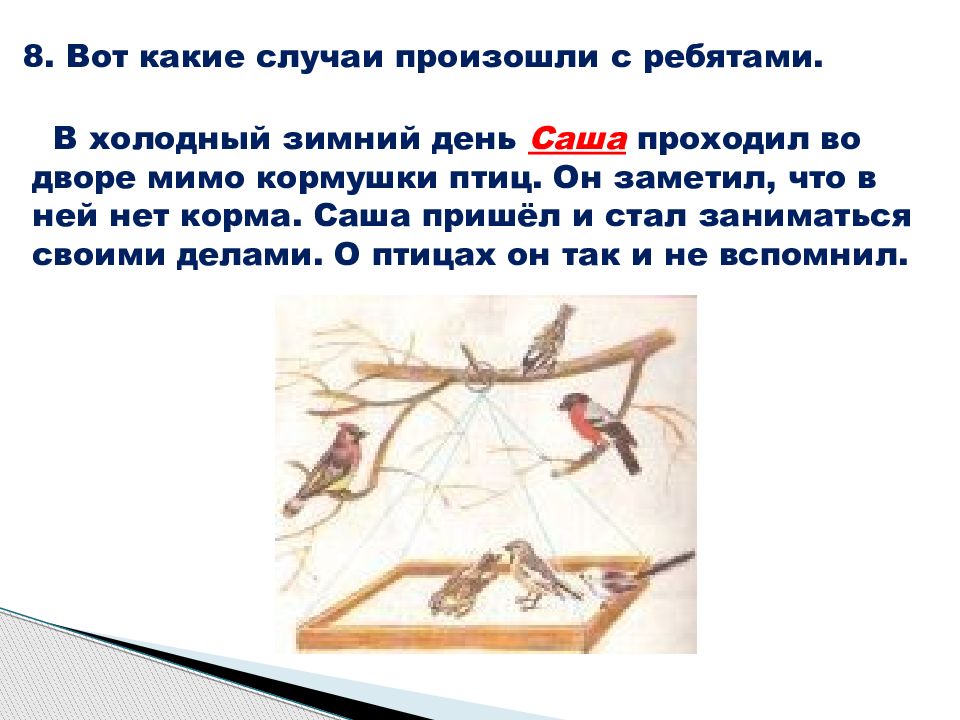 8. Вот какие случаи произошли с ребятами.

В холодный зимний день Саша проходил во дворе мимо кормушки птиц. Он заметил, что в ней нет корма. Саша пришёл и стал заниматься своими делами. О птицах он так и не вспомнил.